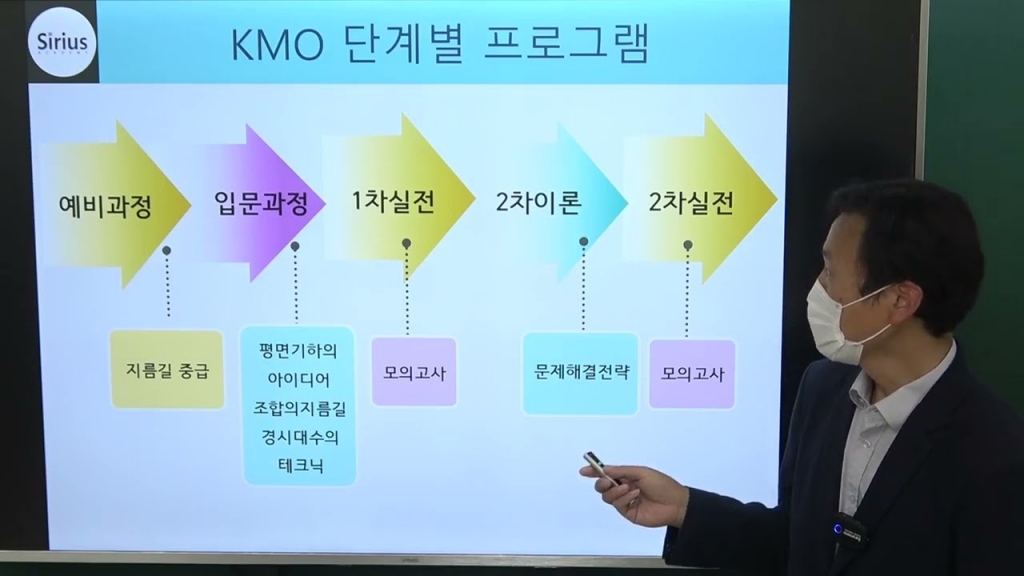 Sirius

KMO 단계별 프로그램

예비과정

입문과정

1차실전

2차이론

2차실전

지름길 중급

평면기하의 아이디어 조합의지름길 경시대수의 테크닉

모의고사

문제해결전략

모의고사